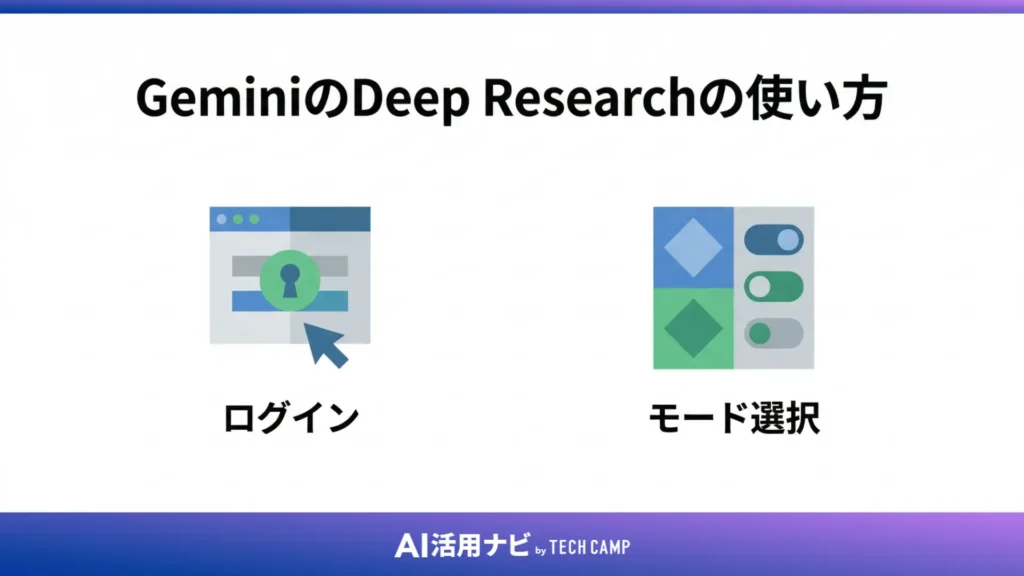 GeminiのDeep Researchの使い方

ログイン

モード選択

AI活用ナビ by TECH CAMP